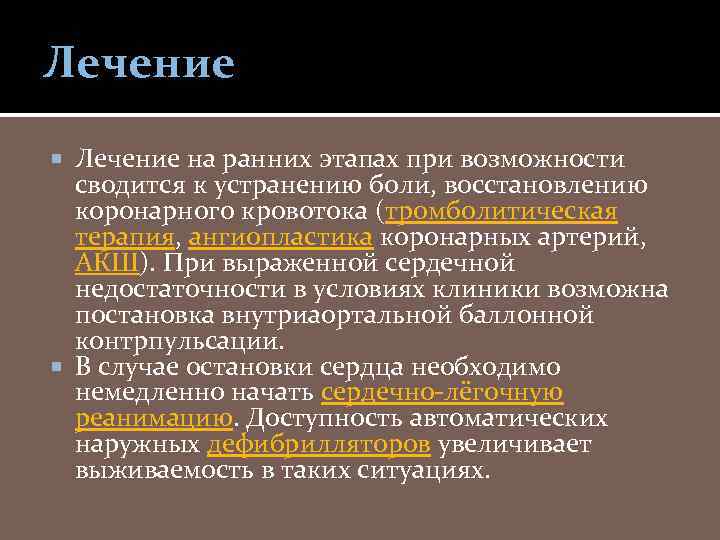 Лечение

Лечение на ранних этапах при возможности сводится к устранению боли, восстановлению коронарного кровотока (тромболитическая терапия, ангиопластика коронарных артерий, АКШ). При выраженной сердечной недостаточности в условиях клиники возможна постановка внутриаортальной баллонной контрпульсации.

В случае остановки сердца необходимо немедленно начать сердечно-лёгочную реанимацию. Доступность автоматических наружных дефибрилляторов увеличивает выживаемость в таких ситуациях.